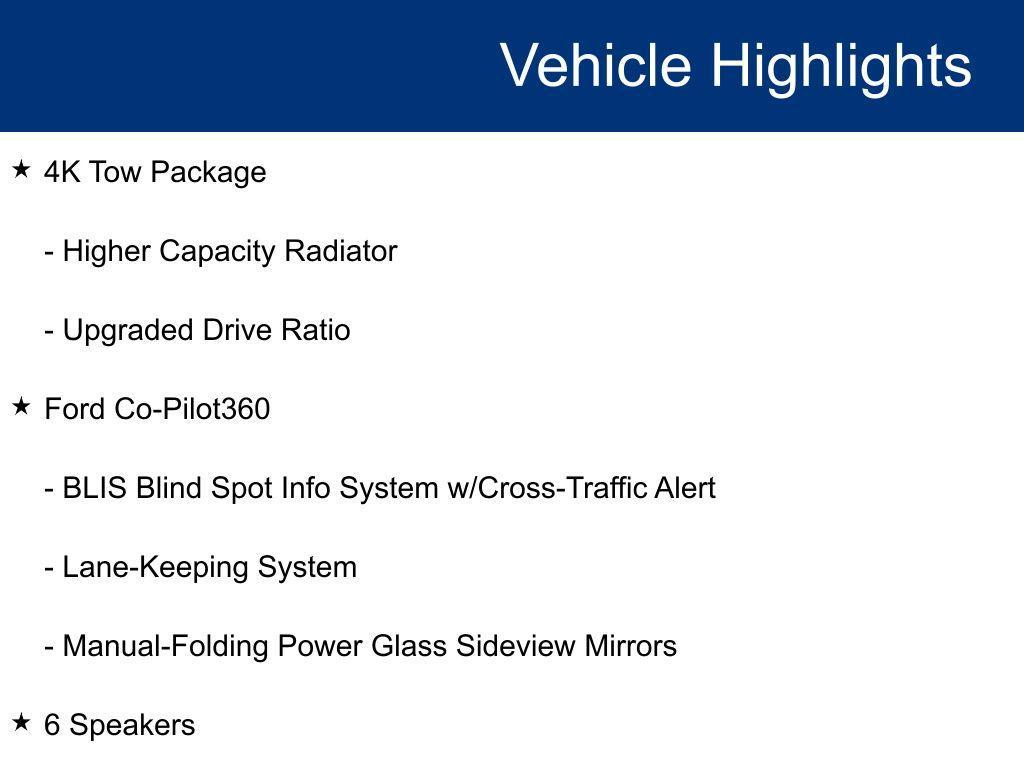 Vehicle Highlights

★ 4K Tow Package

- Higher Capacity Radiator

- Upgraded Drive Ratio

★ Ford Co-Pilot360

- BLIS Blind Spot Info System w/Cross-Traffic Alert

- Lane-Keeping System

- Manual-Folding Power Glass Sideview Mirrors

★ 6 Speakers